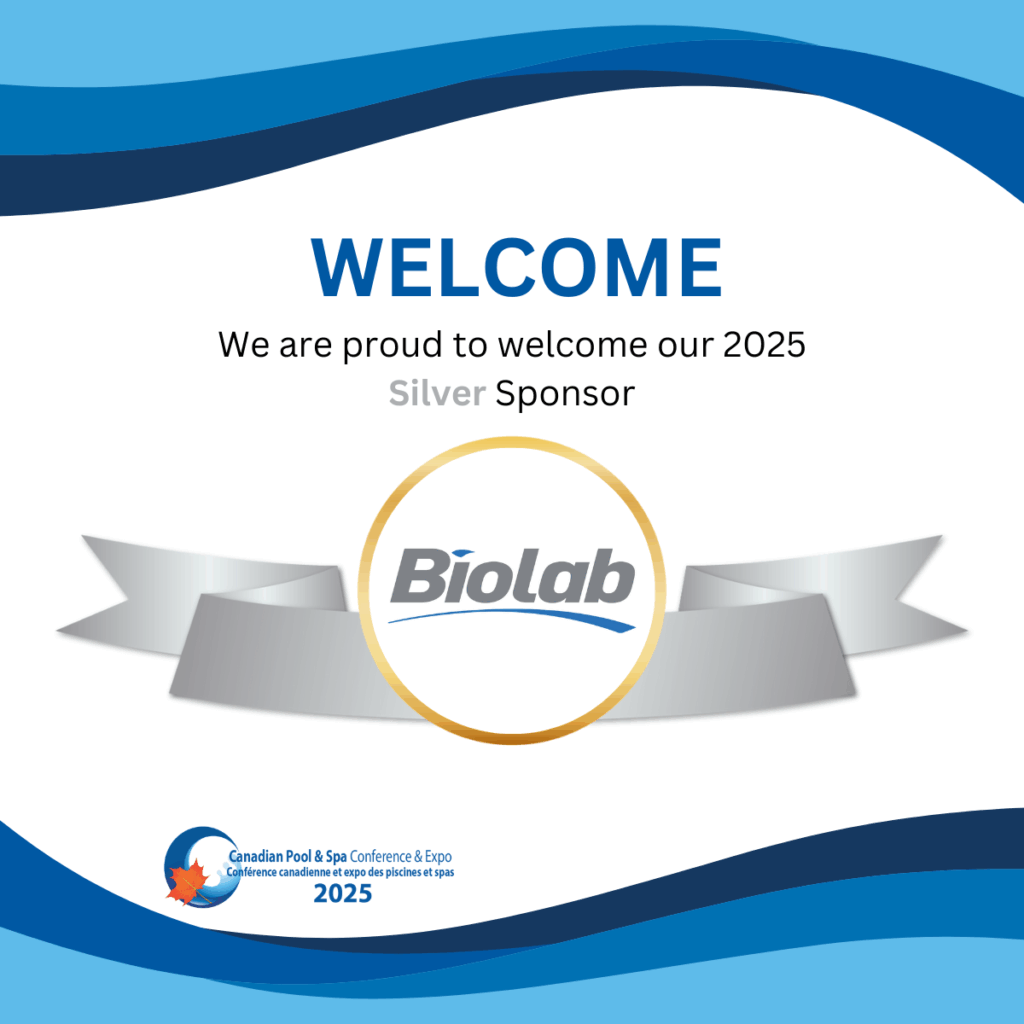 WELCOME

We are proud to welcome our 2025 Silver Sponsor

Biolab

Canadian Pool & Spa Conference & Expo
Conférence canadienne et expo des piscines et spas
2025